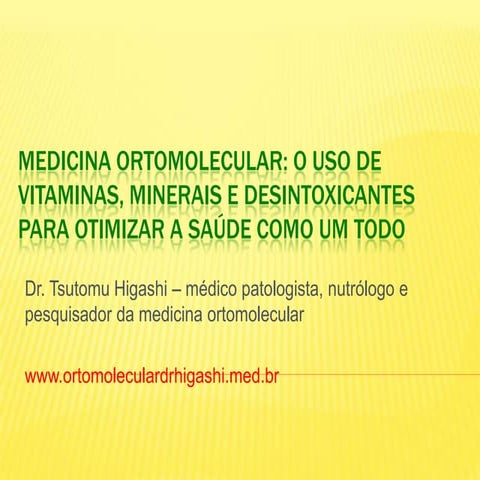 MEDICINA ORTOMOLECULAR: O USO DE VITAMINAS, MINERAIS E DESINTOXICANTES PARA OTIMIZAR A SAÚDE COMO UM TODO

Dr. Tsutomu Higashi – médico patologista, nutrólogo e pesquisador da medicina ortomolecular

www.ortomoleculardrhigashi.med.br